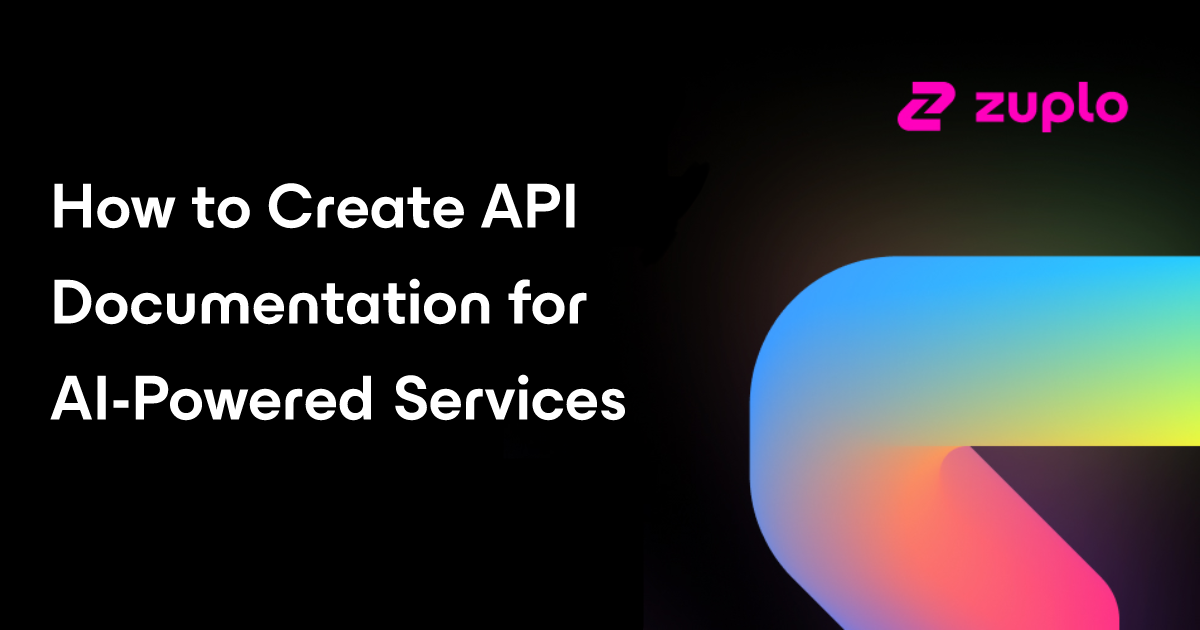 zuplo

How to Create API Documentation for AI-Powered Services